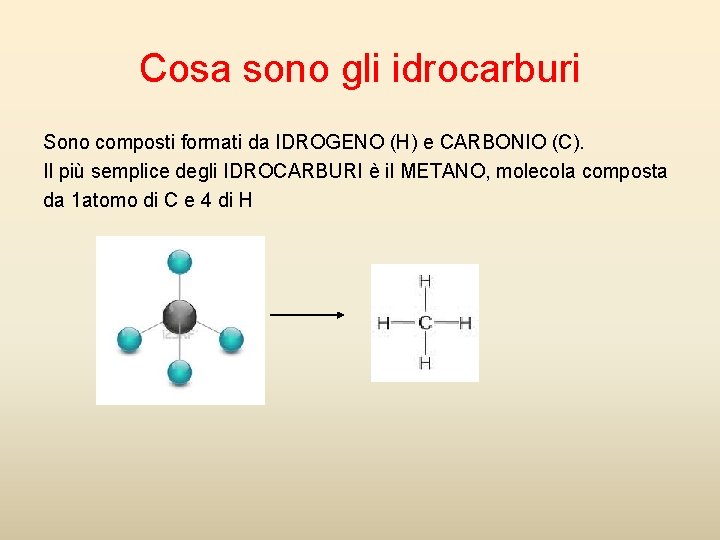 Cosa sono gli idrocarburi

Sono composti formati da IDROGENO (H) e CARBONIO (C).
Il più semplice degli IDROCARBURI è il METANO, molecola composta da 1atomo di C e 4 di H

H
H—C—H
H